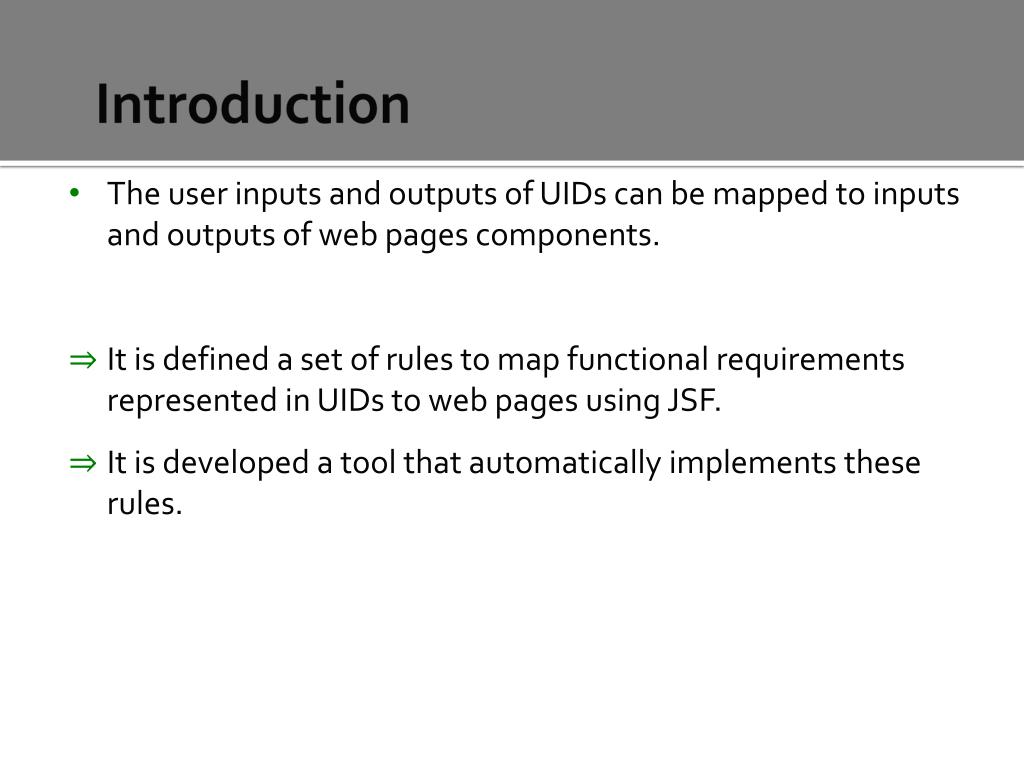 Introduction

• The user inputs and outputs of UIDs can be mapped to inputs and outputs of web pages components.

⇒ It is defined a set of rules to map functional requirements represented in UIDs to web pages using JSF.

⇒ It is developed a tool that automatically implements these rules.